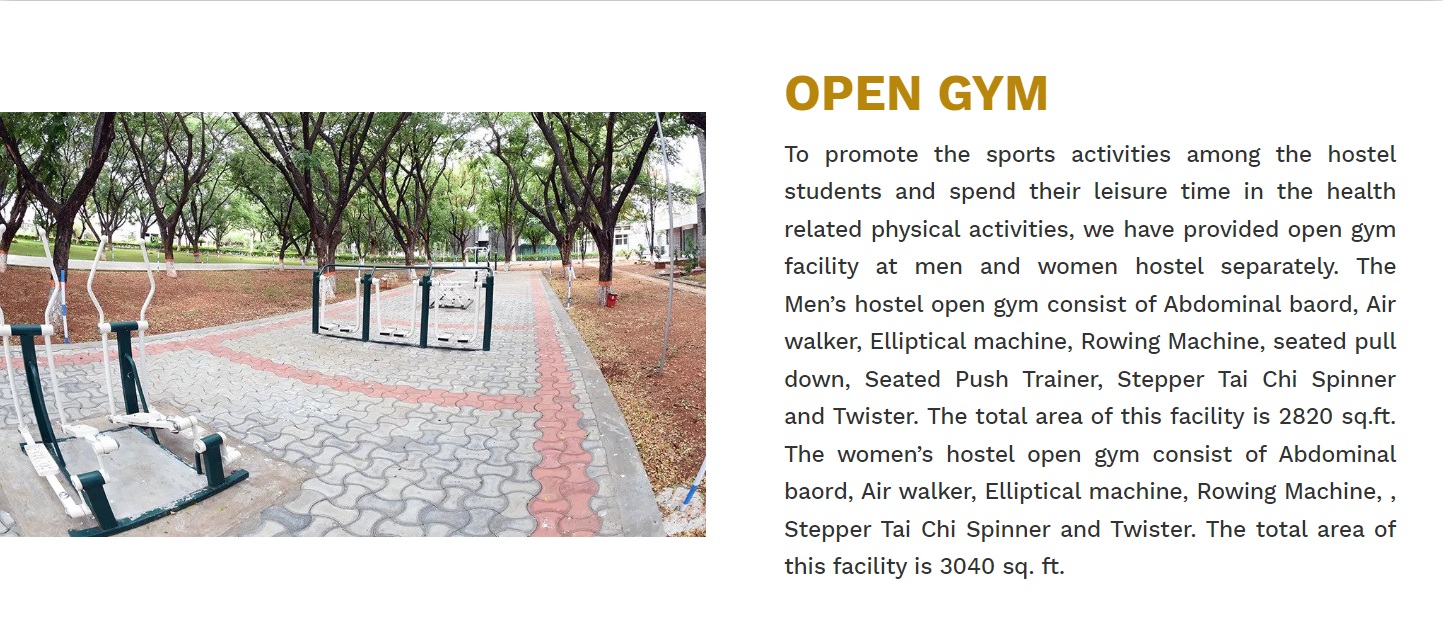 OPEN GYM

To promote the sports activities among the hostel students and spend their leisure time in the health related physical activities, we have provided open gym facility at men and women hostel separately. The Men’s hostel open gym consist of Abdominal baord, Air walker, Elliptical machine, Rowing Machine, seated pull down, Seated Push Trainer, Stepper Tai Chi Spinner and Twister. The total area of this facility is 2820 sq.ft. The women’s hostel open gym consist of Abdominal baord, Air walker, Elliptical machine, Rowing Machine, , Stepper Tai Chi Spinner and Twister. The total area of this facility is 3040 sq. ft.